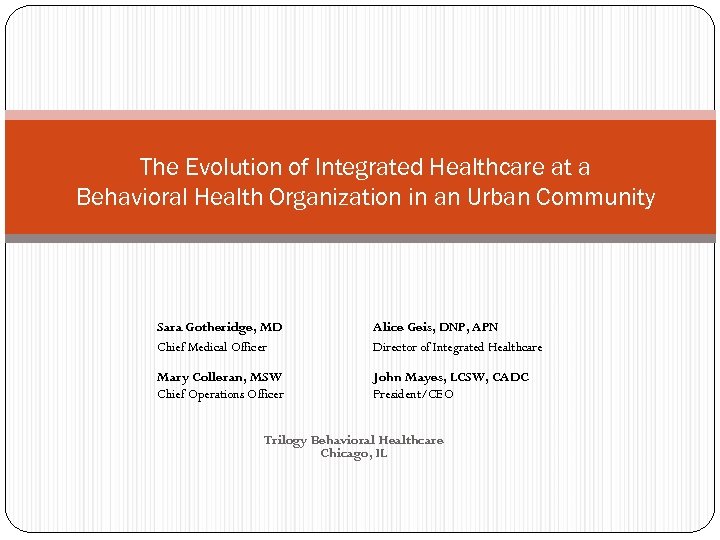 The Evolution of Integrated Healthcare at a Behavioral Health Organization in an Urban Community

Sara Gotheridge, MD
Chief Medical Officer

Mary Colleran, MSW
Chief Operations Officer

Alice Geis, DNP, APN
Director of Integrated Healthcare

John Mayes, LCSW, CADC
President/CEO

Trilogy Behavioral Healthcare
Chicago, IL